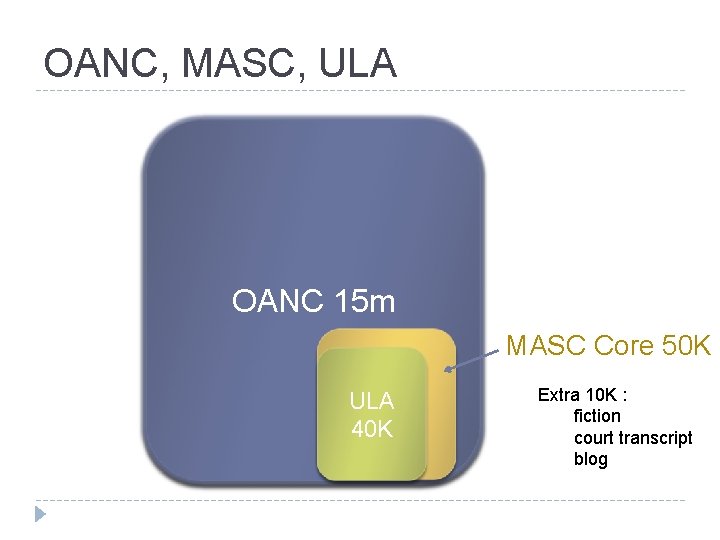 OANC, MASC, ULA

OANC 15m

ULA
40K

MASC Core 50K

Extra 10K :
fiction
court transcript
blog